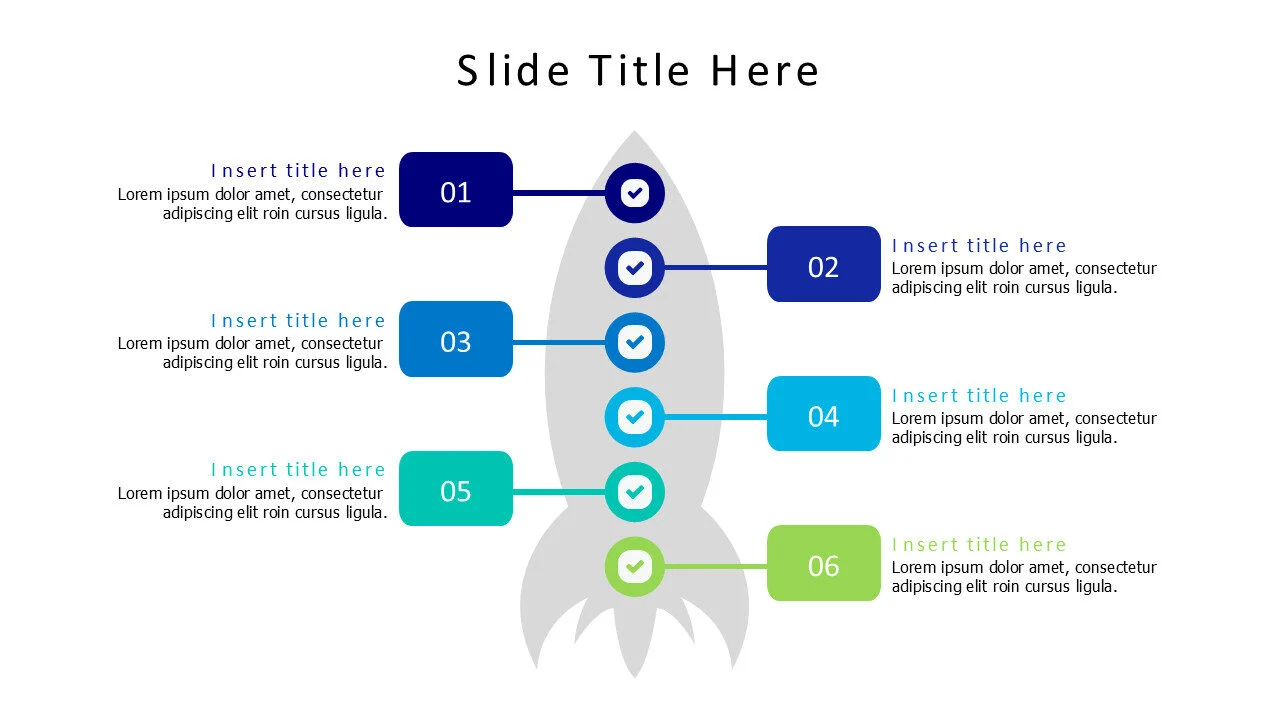 Slide Title Here

Insert title here
Lorem ipsum dolor amet, consectetur adipiscing elit roin cursus ligula.

01

02

Insert title here
Lorem ipsum dolor amet, consectetur adipiscing elit roin cursus ligula.

Insert title here
Lorem ipsum dolor amet, consectetur adipiscing elit roin cursus ligula.

03

04

Insert title here
Lorem ipsum dolor amet, consectetur adipiscing elit roin cursus ligula.

Insert title here
Lorem ipsum dolor amet, consectetur adipiscing elit roin cursus ligula.

05

06

Insert title here
Lorem ipsum dolor amet, consectetur adipiscing elit roin cursus ligula.